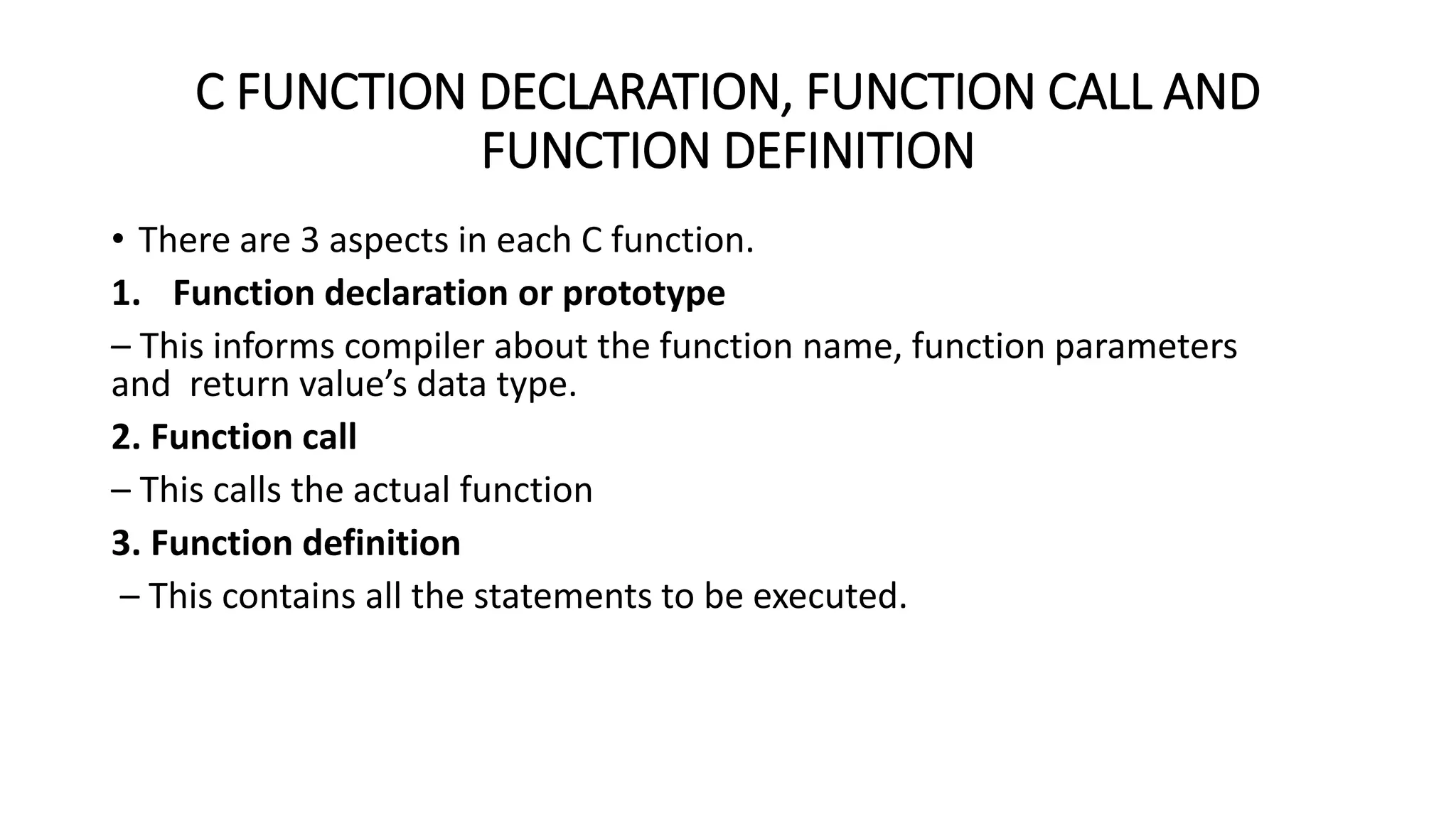 C FUNCTION DECLARATION, FUNCTION CALL AND FUNCTION DEFINITION

• There are 3 aspects in each C function.

1. Function declaration or prototype

– This informs compiler about the function name, function parameters and return value’s data type.

2. Function call

– This calls the actual function

3. Function definition

– This contains all the statements to be executed.